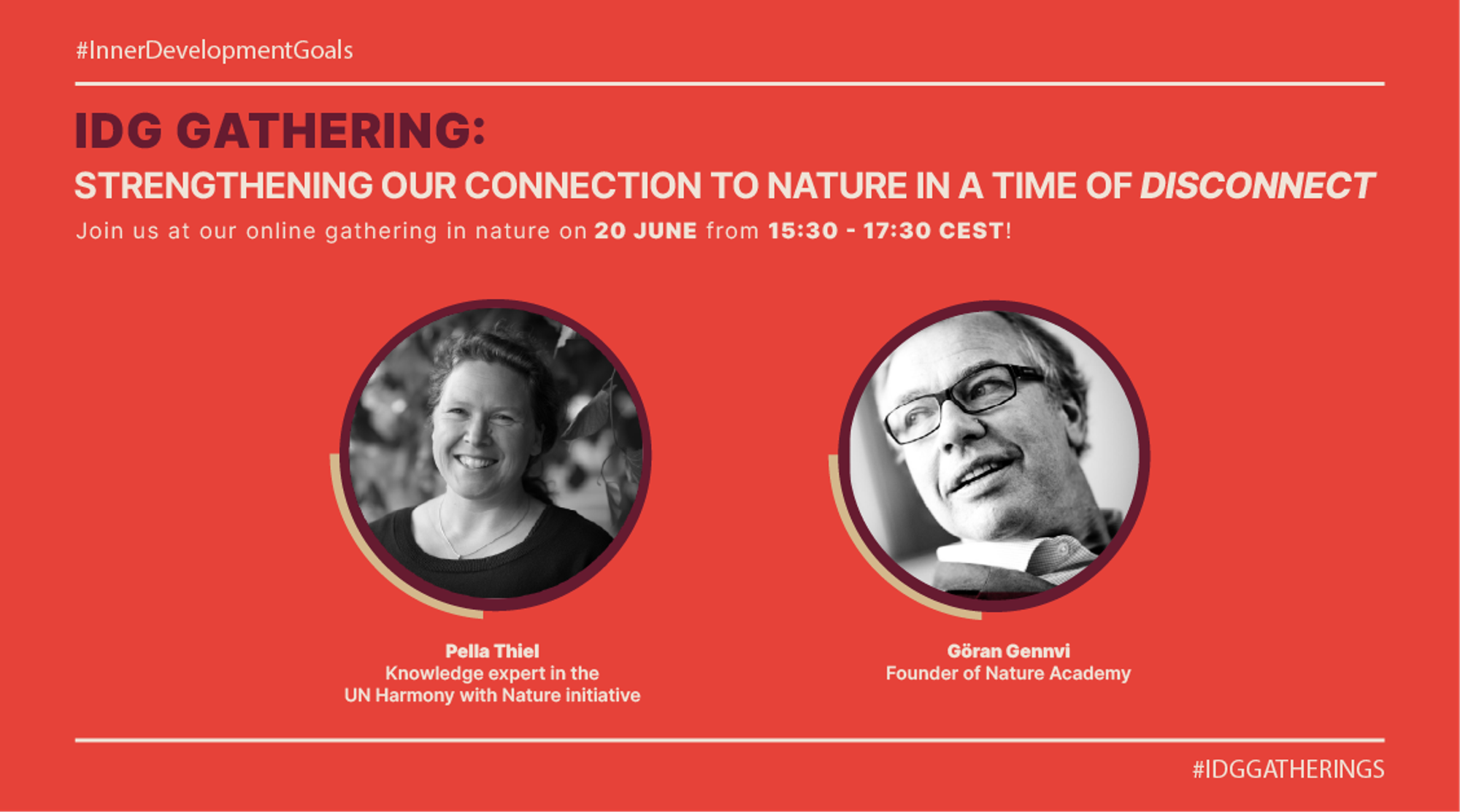 #InnerDevelopmentGoals

IDG GATHERING:

STRENGTHENING OUR CONNECTION TO NATURE IN A TIME OF DISCONNECT

Join us at our online gathering in nature on 20 JUNE from 15:30 - 17:30 CEST!

Pella Thiel
Knowledge expert in the
UN Harmony with Nature initiative

Göran Gennvi
Founder of Nature Academy

#IDGGATHERINGS